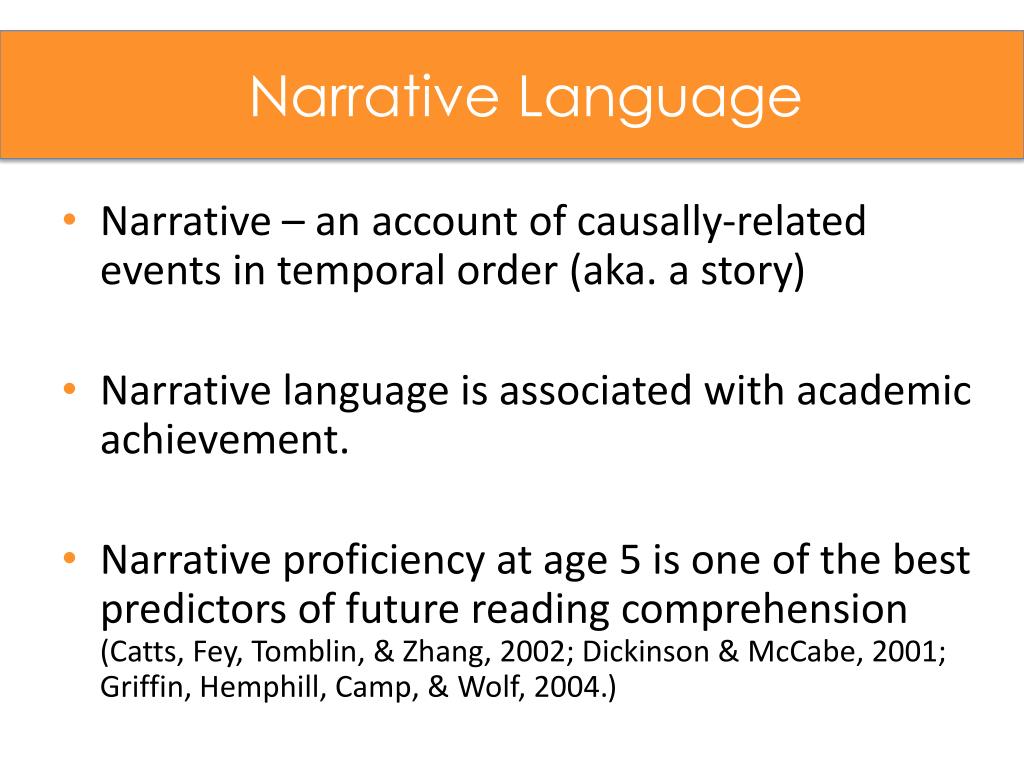 Narrative Language

• Narrative – an account of causally-related events in temporal order (aka. a story)

• Narrative language is associated with academic achievement.

• Narrative proficiency at age 5 is one of the best predictors of future reading comprehension (Catts, Fey, Tomblin, & Zhang, 2002; Dickinson & McCabe, 2001; Griffin, Hemphill, Camp, & Wolf, 2004.)